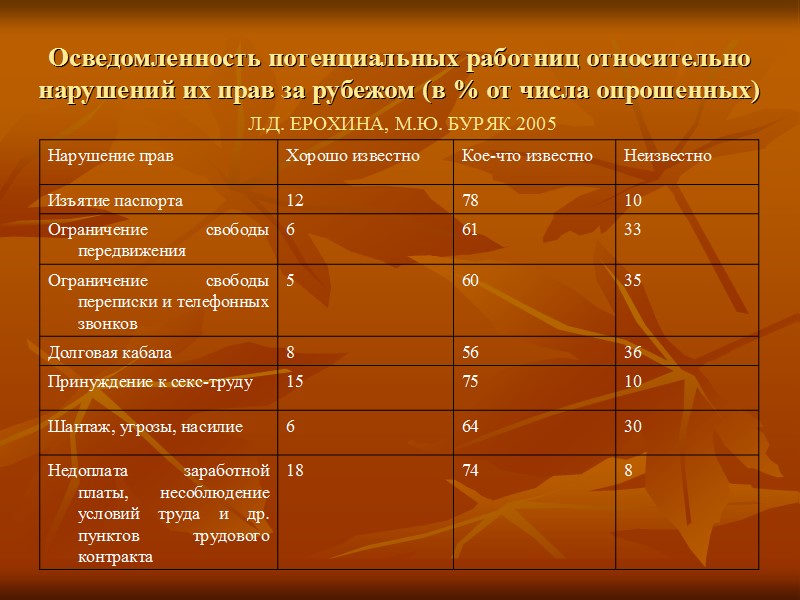 Осведомленность потенциальных работниц относительно нарушений их прав за рубежом (в % от числа опрошенных)

Л.Д. ЕРОХИНА, М.Ю. БУРЯК 2005

| Нарушение прав | Хорошо известно | Кое-что известно | Неизвестно |
|---|---|---|---|
| Изъятие паспорта | 12 | 78 | 10 |
| Ограничение свободы передвижения | 6 | 61 | 33 |
| Ограничение свободы переписки и телефонных звонков | 5 | 60 | 35 |
| Долговая кабала | 8 | 56 | 36 |
| Принуждение к секс-труду | 15 | 75 | 10 |
| Шантаж, угрозы, насилие | 6 | 64 | 30 |
| Недоплата заработной платы, несоблюдение условий труда и др. пунктов трудового контракта | 18 | 74 | 8 |